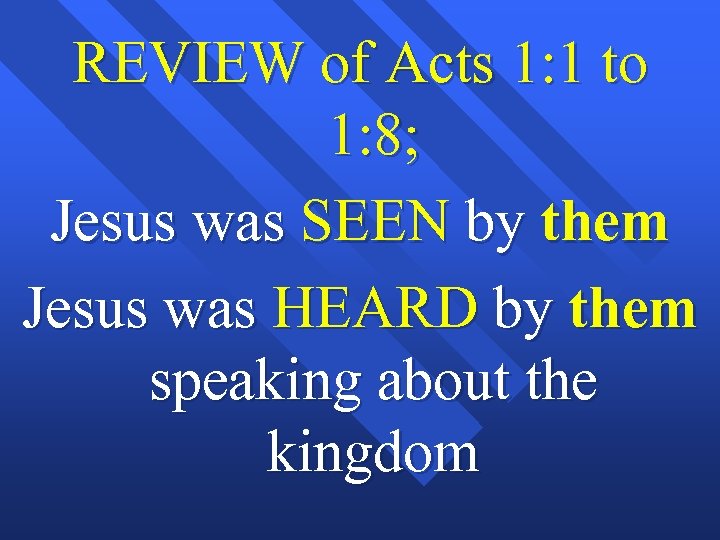 REVIEW of Acts 1:1 to 1:8;

Jesus was SEEN by them

Jesus was HEARD by them speaking about the kingdom